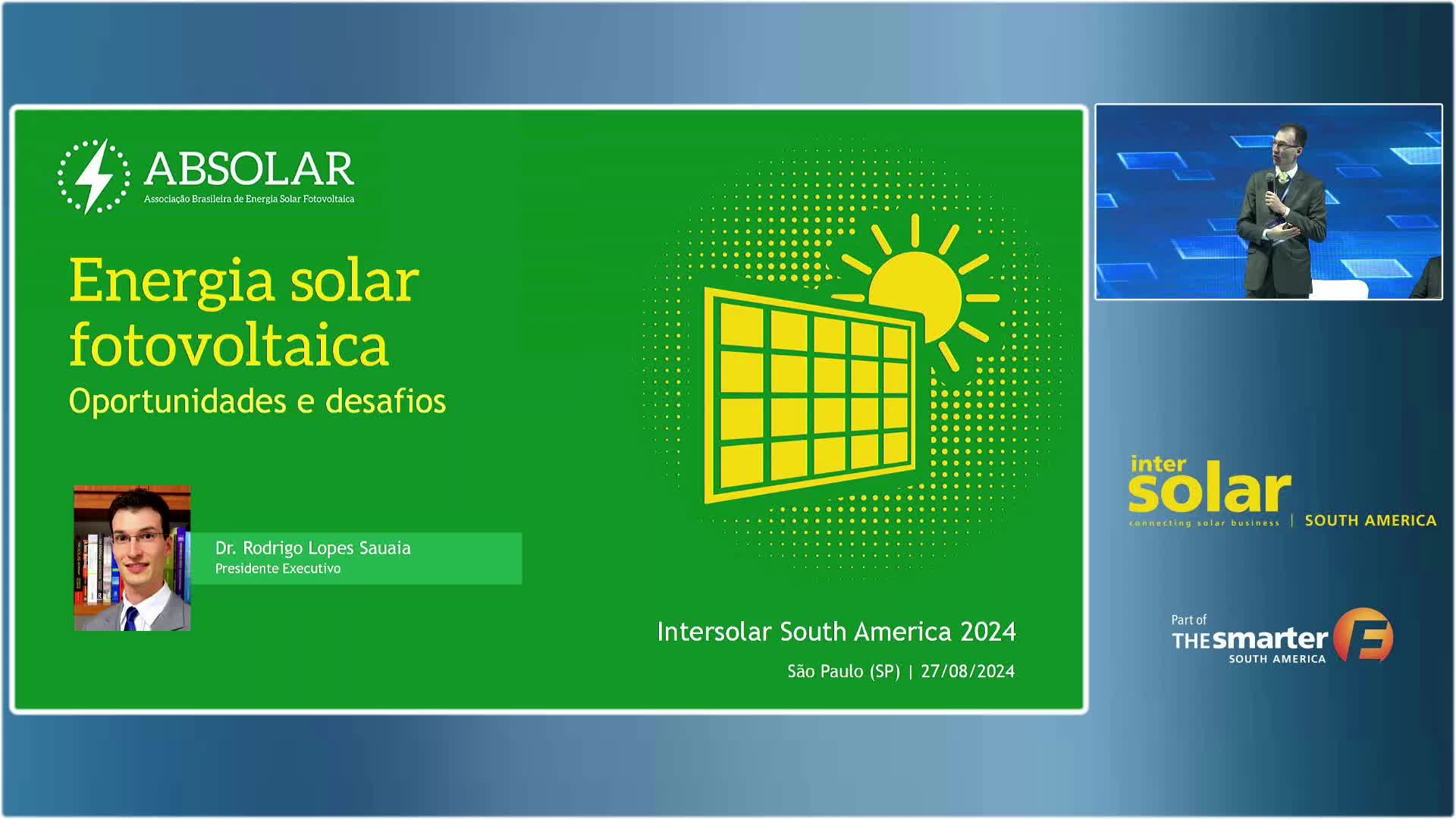 ABSOLAR
Associação Brasileira de Energia Solar Fotovoltaica

Energia solar fotovoltaica
Oportunidades e desafios

Dr. Rodrigo Lopes Sauaia
Presidente Executivo

Intersolar South America 2024
São Paulo (SP) | 27/08/2024

inter solar
connecting solar business | SOUTH AMERICA

Part of
THE smarter E
SOUTH AMERICA